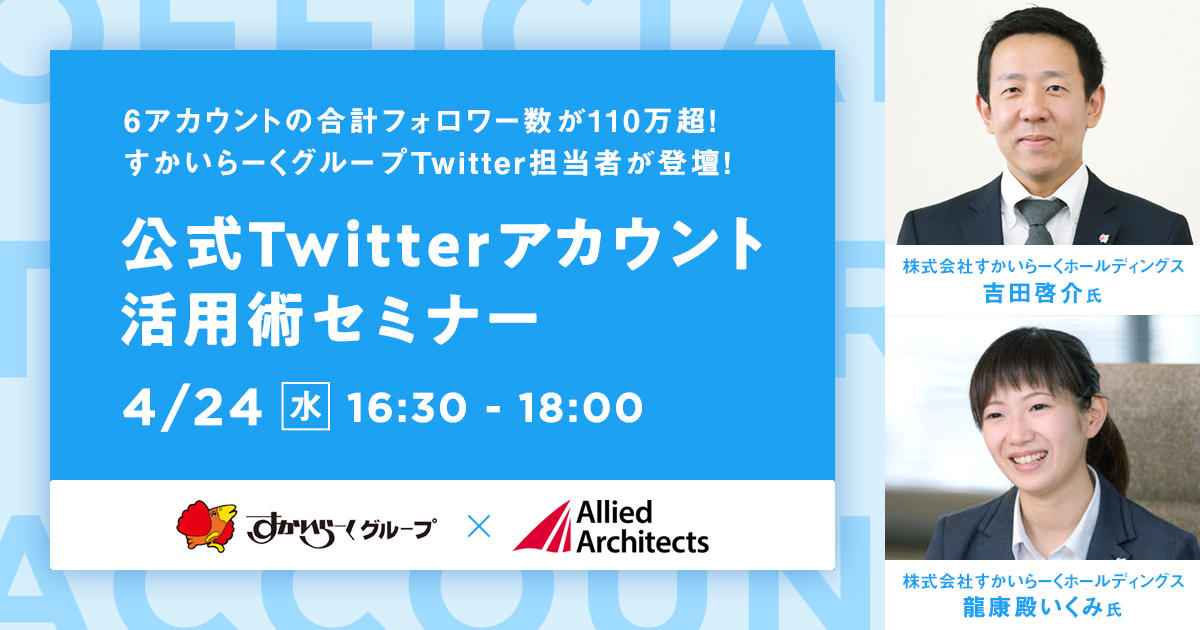 6アカウントの合計フォロワー数が110万超!
すかいらーくグループTwitter担当者が登壇!

公式Twitterアカウント
活用術セミナー

4/24 水 16:30 - 18:00

すかいらーくグループ × Allied Architects

株式会社すかいらーくホールディングス
吉田啓介氏

株式会社すかいらーくホールディングス
龍康殿いくみ氏